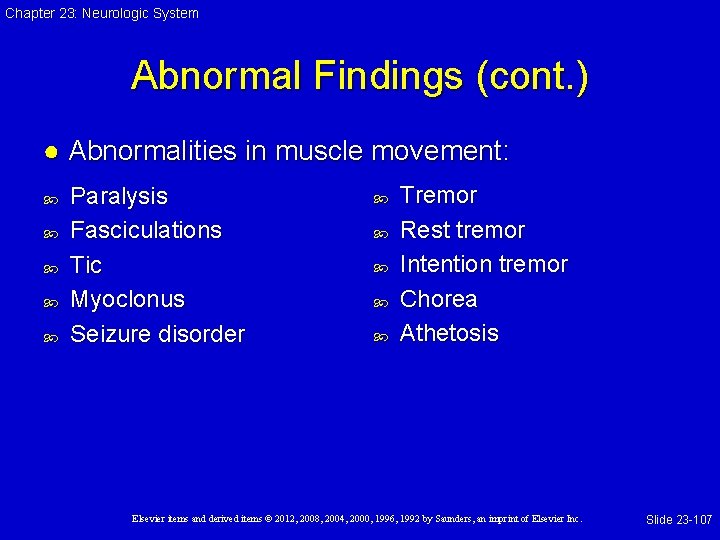 Chapter 23: Neurologic System

Abnormal Findings (cont.)

Abnormalities in muscle movement:

Paralysis
Fasciculations
Tic
Myoclonus
Seizure disorder

Tremor
Rest tremor
Intention tremor
Chorea
Athetosis

Elsevier items and derived items © 2012, 2008, 2004, 2000, 1996, 1992 by Saunders, an imprint of Elsevier Inc.

Slide 23-107